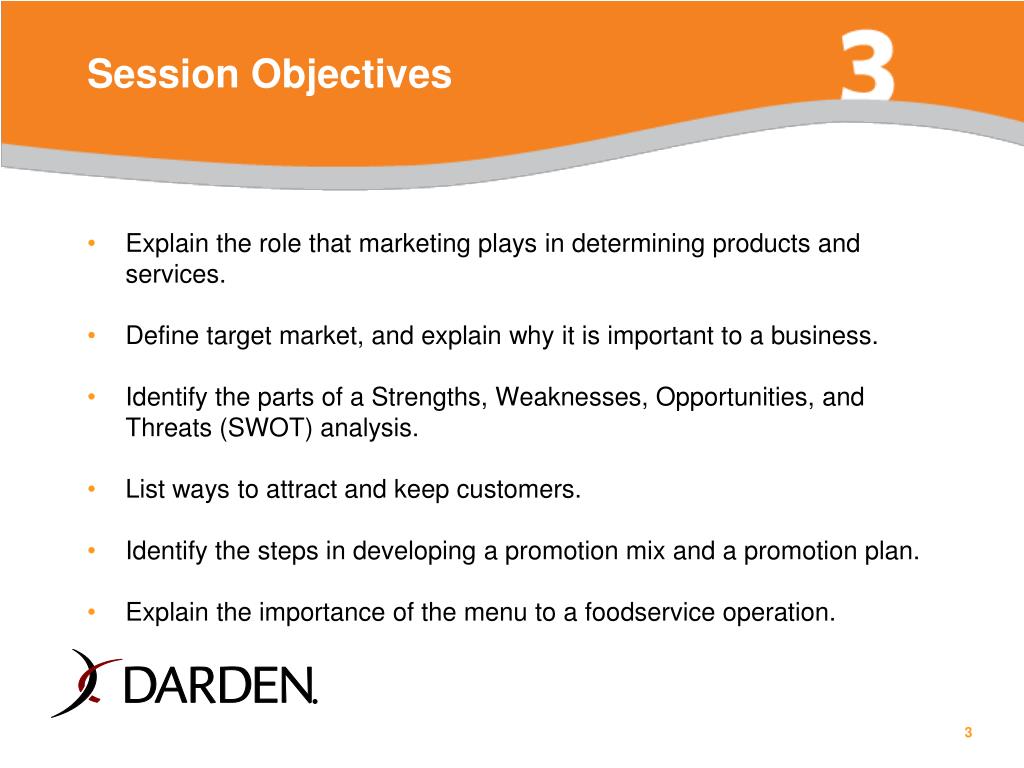 Session Objectives

3

• Explain the role that marketing plays in determining products and services.

• Define target market, and explain why it is important to a business.

• Identify the parts of a Strengths, Weaknesses, Opportunities, and Threats (SWOT) analysis.

• List ways to attract and keep customers.

• Identify the steps in developing a promotion mix and a promotion plan.

• Explain the importance of the menu to a foodservice operation.

DARDEN.

3